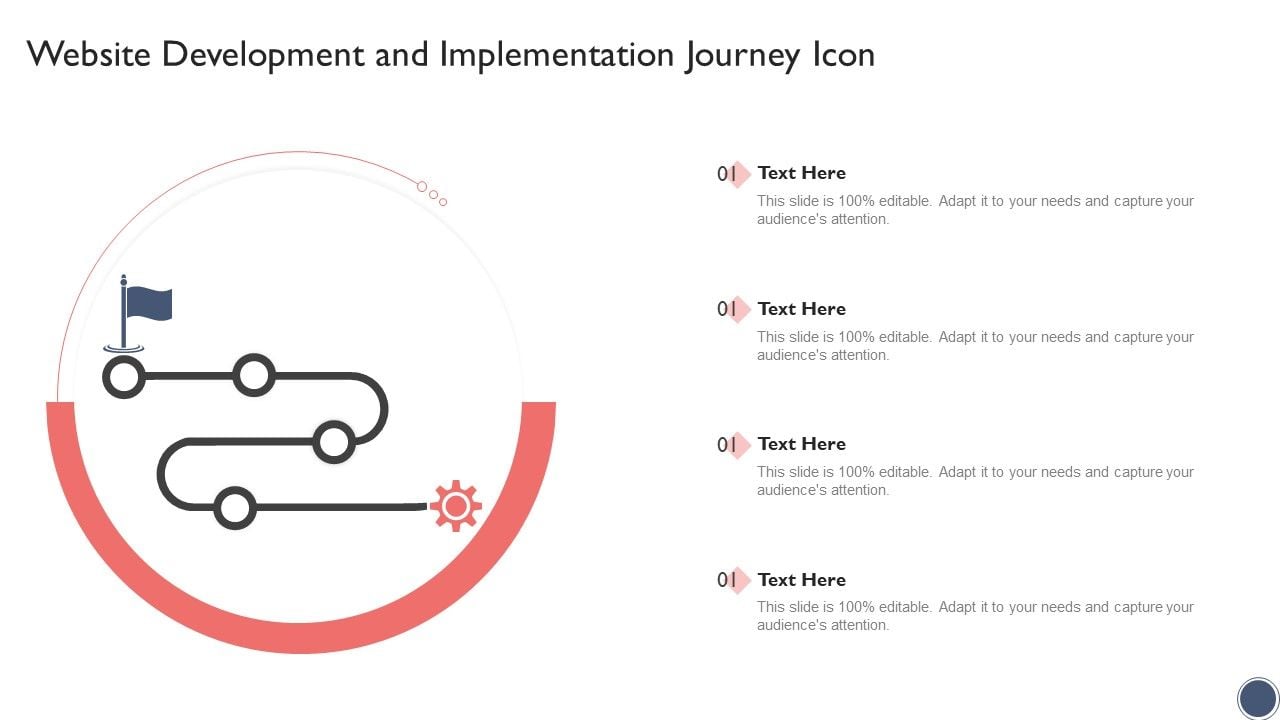 Website Development and Implementation Journey Icon

01 Text Here
This slide is 100% editable. Adapt it to your needs and capture your audience's attention.

01 Text Here
This slide is 100% editable. Adapt it to your needs and capture your audience's attention.

01 Text Here
This slide is 100% editable. Adapt it to your needs and capture your audience's attention.

01 Text Here
This slide is 100% editable. Adapt it to your needs and capture your audience's attention.